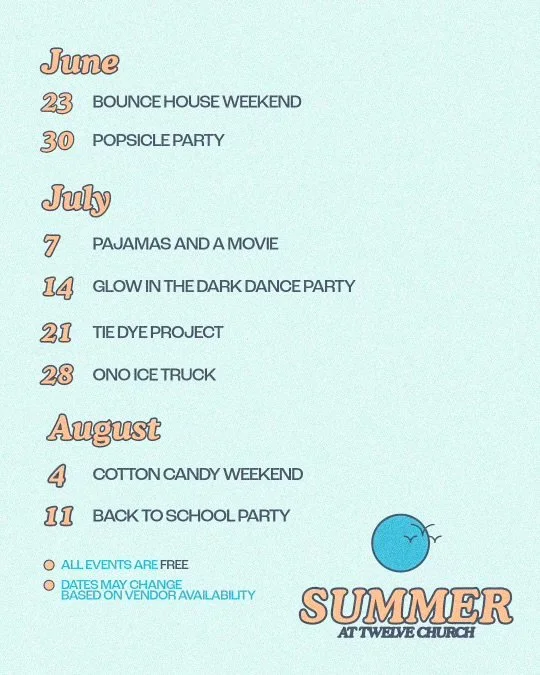 June

23 BOUNCE HOUSE WEEKEND

30 POPSICLE PARTY

July

7 PAJAMAS AND A MOVIE

14 GLOW IN THE DARK DANCE PARTY

21 TIE DYE PROJECT

28 ONO ICE TRUCK

August

4 COTTON CANDY WEEKEND

11 BACK TO SCHOOL PARTY

ALL EVENTS ARE FREE

DATES MAY CHANGE BASED ON VENDOR AVAILABILITY

SUMMER
AT TWELVE CHURCH